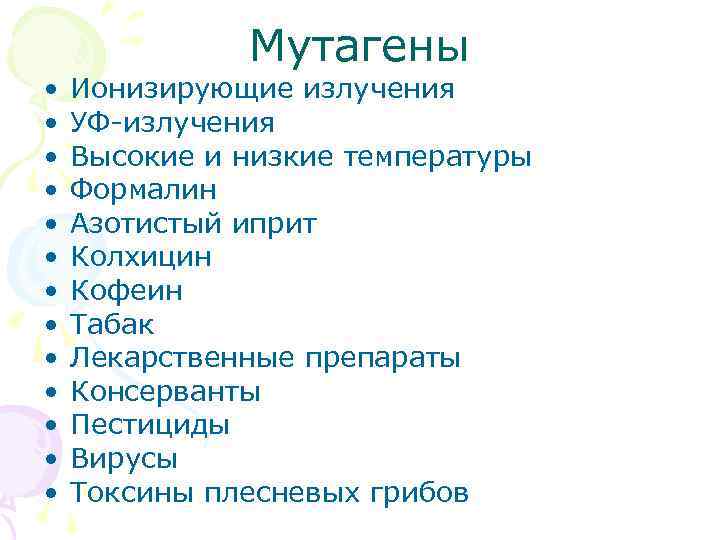 Мутагены

• Ионизирующие излучения
• УФ-излучения
• Высокие и низкие температуры
• Формалин
• Азотистый иприт
• Колхицин
• Кофеин
• Табак
• Лекарственные препараты
• Консерванты
• Пестициды
• Вирусы
• Токсины плесневых грибов